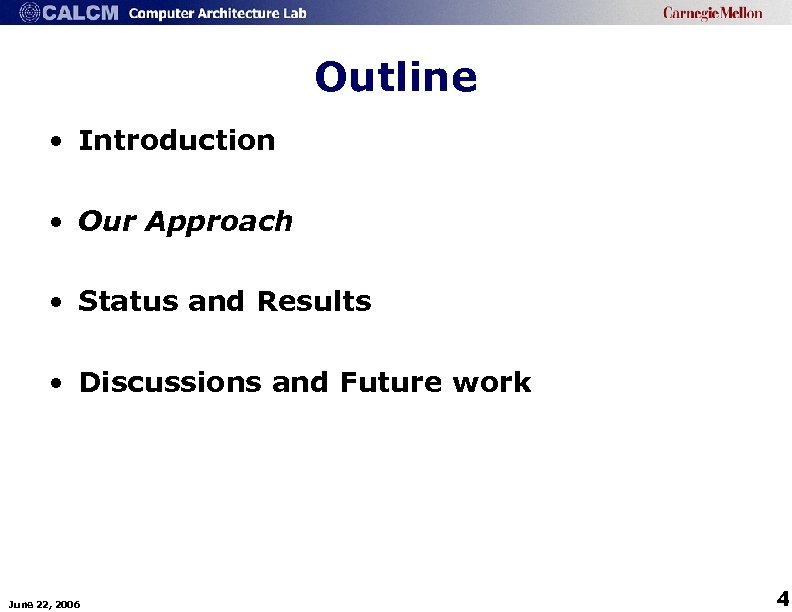 CALCM Computer Architecture Lab
Carnegie Mellon

Outline

• Introduction

• Our Approach

• Status and Results

• Discussions and Future work

June 22, 2006

4